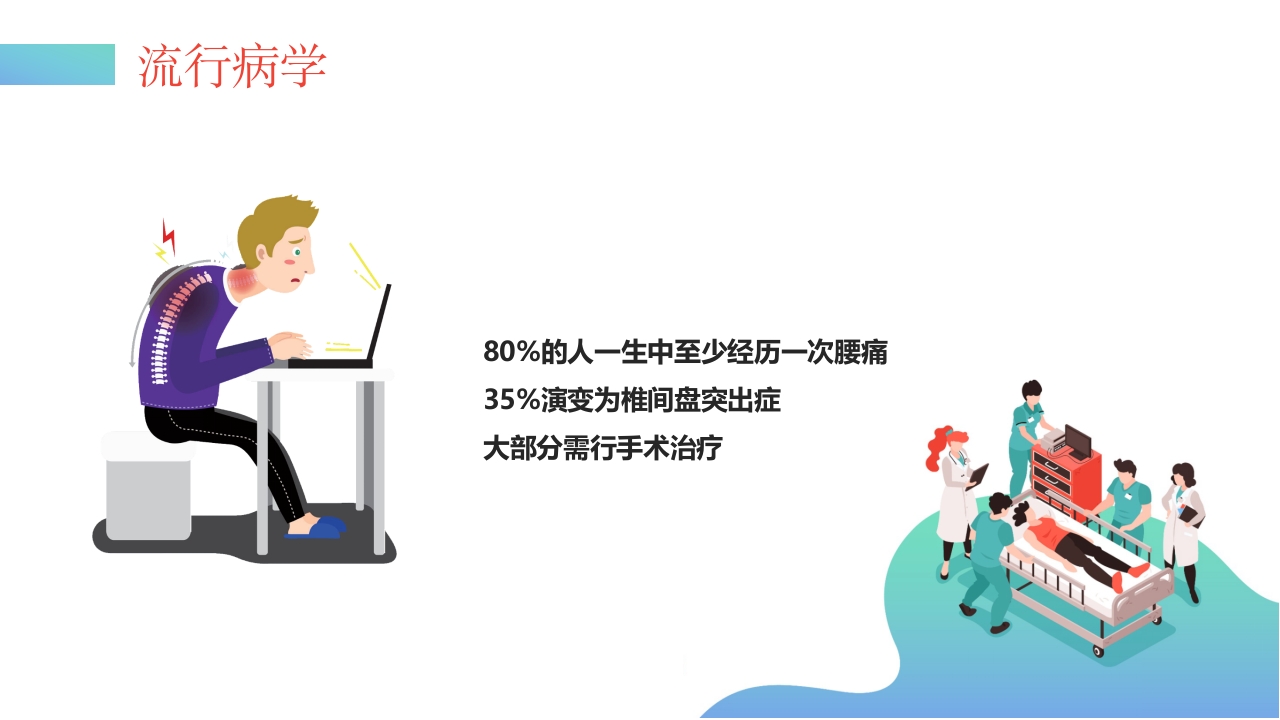 流行病学

80%的人一生中至少经历一次腰痛

35%演变为椎间盘突出症

大部分需行手术治疗